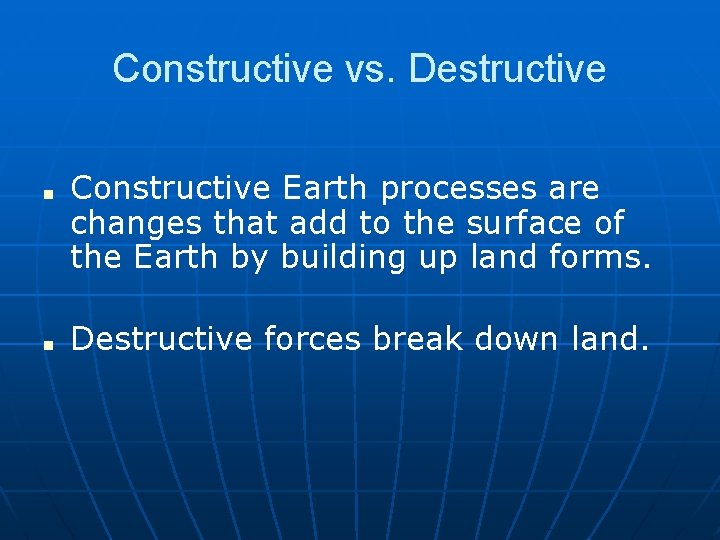 Constructive vs. Destructive

■ Constructive Earth processes are changes that add to the surface of the Earth by building up land forms.

■ Destructive forces break down land.